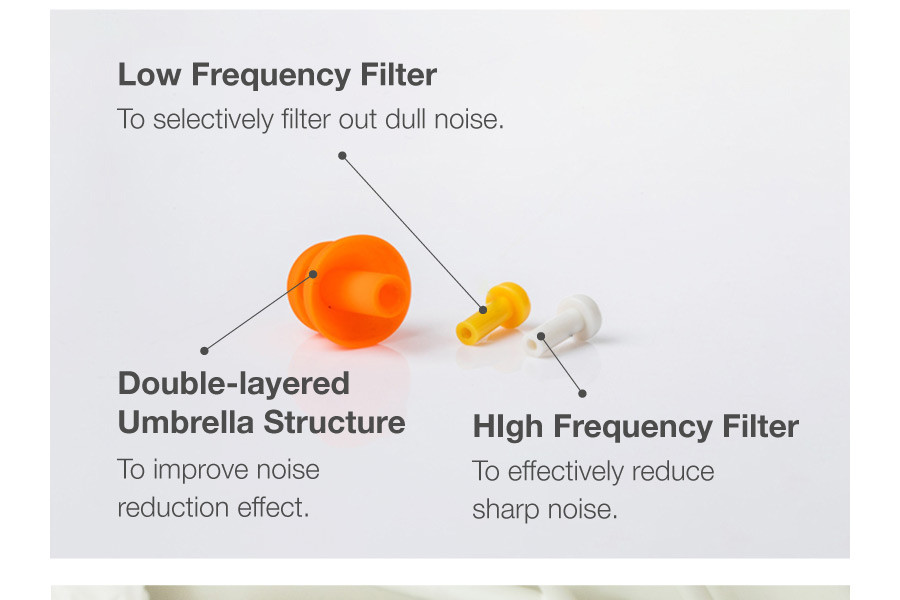 Low Frequency Filter
To selectively filter out dull noise.

Double-layered Umbrella Structure
To improve noise reduction effect.

HIgh Frequency Filter
To effectively reduce sharp noise.